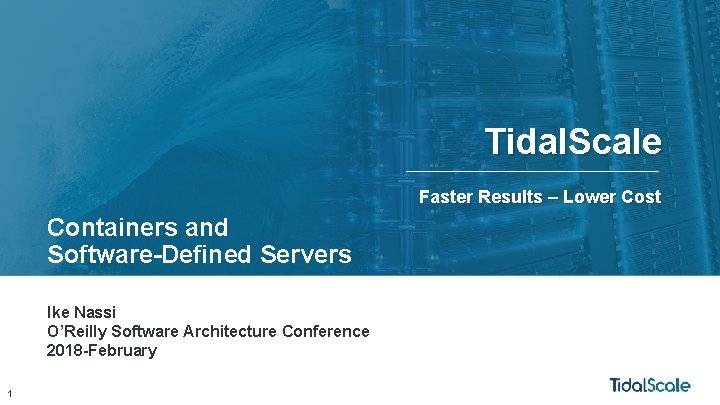 TidalScale

Faster Results – Lower Cost

Containers and Software-Defined Servers

Ike Nassi
O'Reilly Software Architecture Conference
2018-February

1

TidalScale